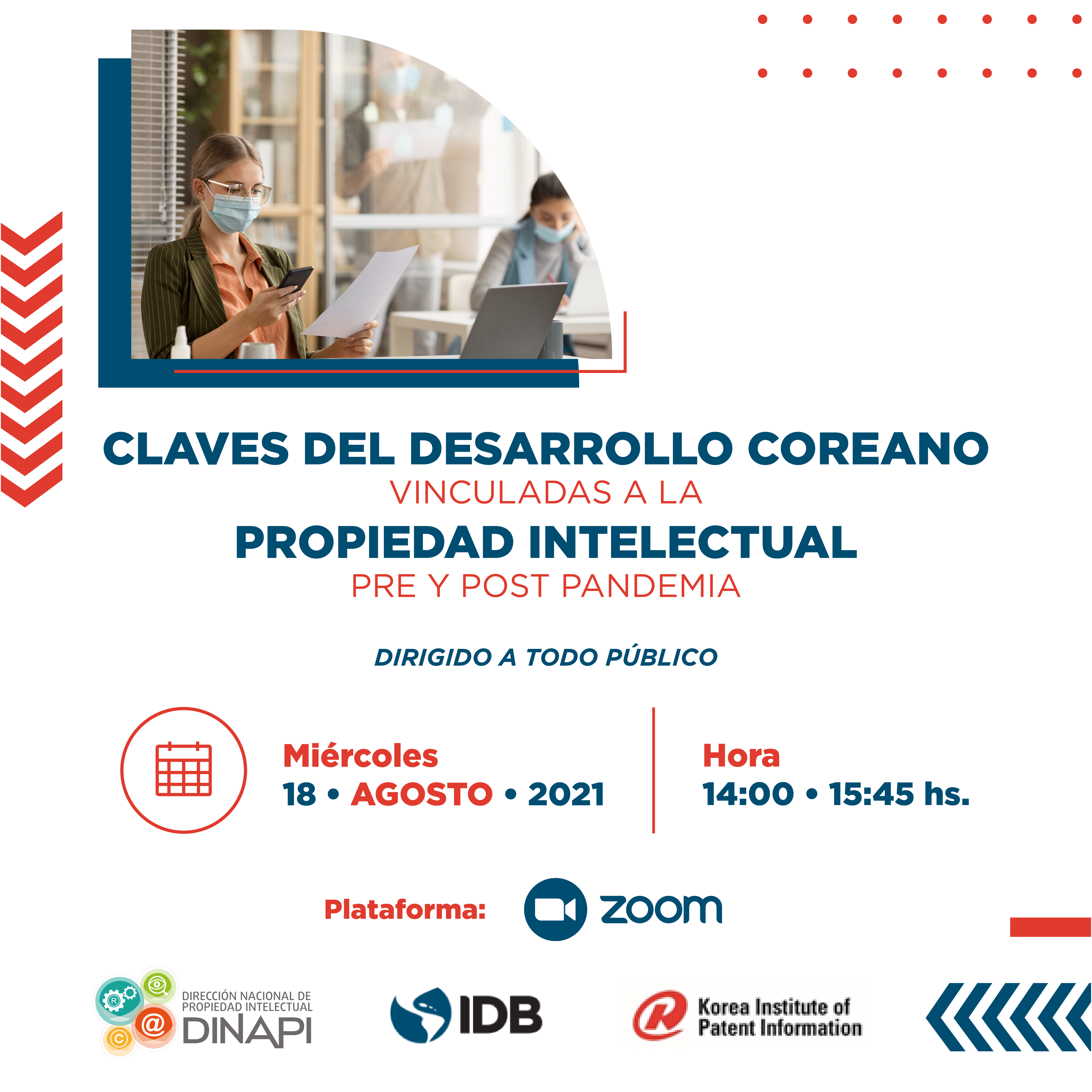 CLAVES DEL DESARROLLO COREANO
VINCULADAS A LA
PROPIEDAD INTELECTUAL
PRE Y POST PANDEMIA

DIRIGIDO A TODO PÚBLICO

Miércoles
18 • AGOSTO • 2021

Hora
14:00 • 15:45 hs.

Plataforma: zoom

DIRECCIÓN NACIONAL DE PROPIEDAD INTELECTUAL
DINAPI

IDB

Korea Institute of Patent Information